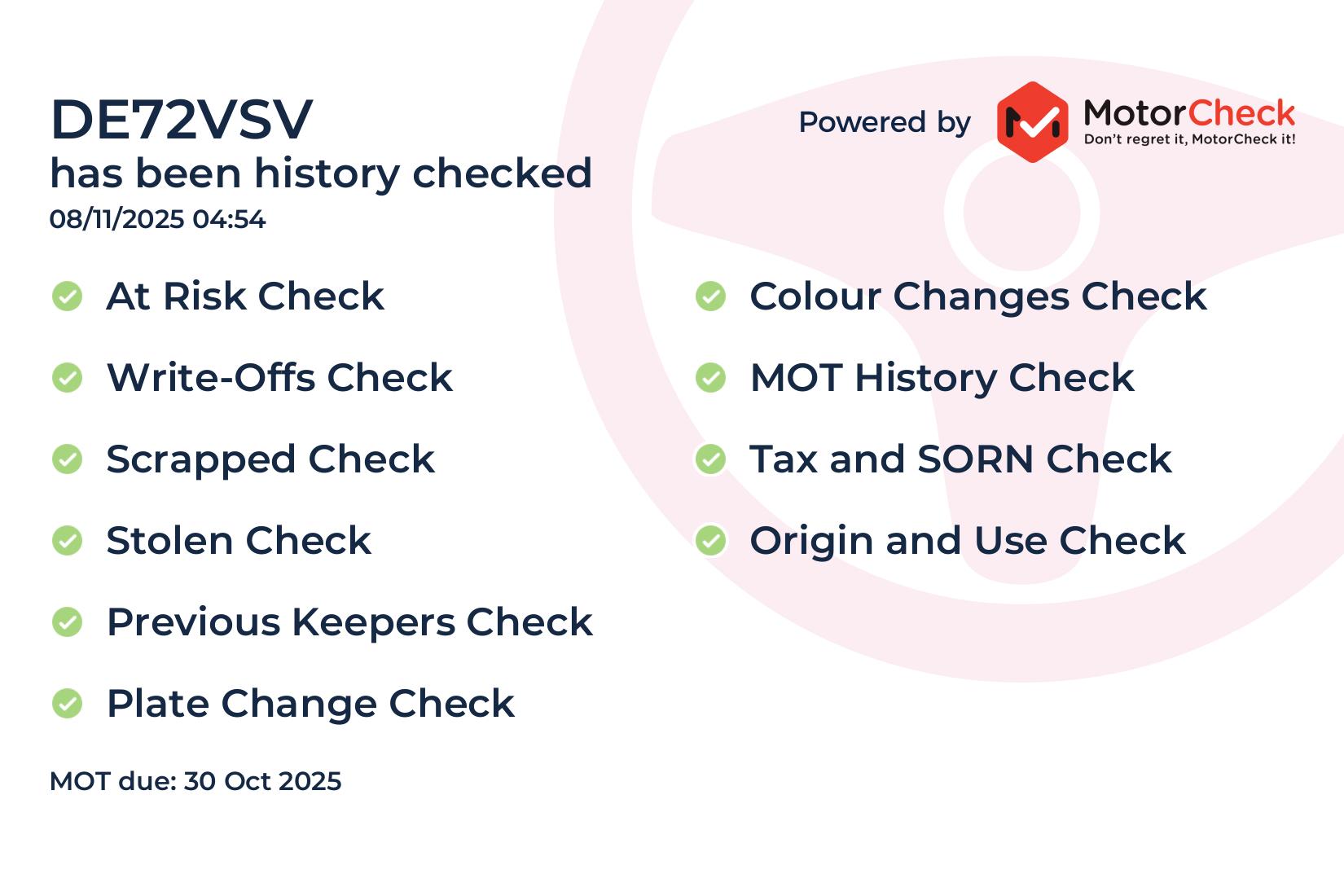 DE72VSV
has been history checked
08/11/2025 04:54

Powered by MotorCheck
Don't regret it, MotorCheck it!

At Risk Check
Write-Offs Check
Scrapped Check
Stolen Check
Previous Keepers Check
Plate Change Check

Colour Changes Check
MOT History Check
Tax and SORN Check
Origin and Use Check

MOT due: 30 Oct 2025